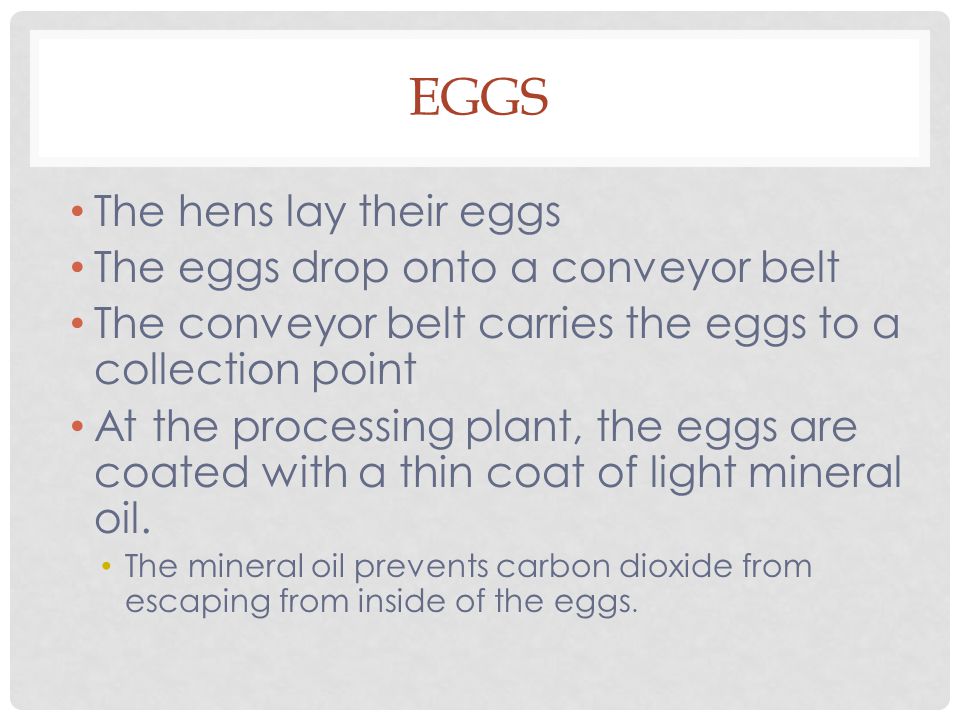 EGGS

• The hens lay their eggs
• The eggs drop onto a conveyor belt
• The conveyor belt carries the eggs to a collection point
• At the processing plant, the eggs are coated with a thin coat of light mineral oil.
  • The mineral oil prevents carbon dioxide from escaping from inside of the eggs.